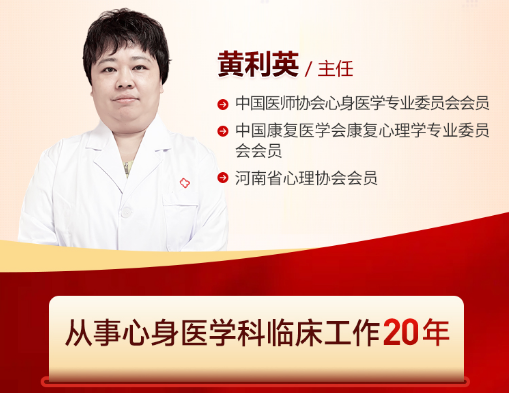 黄利英 / 主任

中国医师协会心身医学专业委员会会员

中国康复医学会康复心理学专业委员会会员

河南省心理协会会员

从事心身医学科临床工作20年